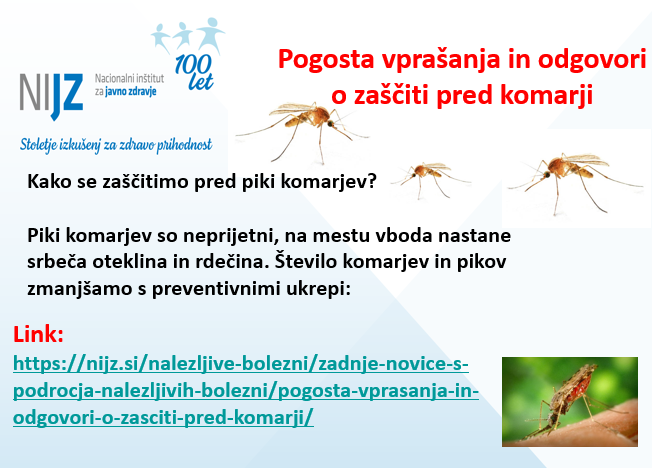 NIJZ Nacionalni inštitut za javno zdravje

100 let

Stoletje izkušenj za zdravo prihodnost

Pogosta vprašanja in odgovori o zaščiti pred komarji

Kako se zaščitimo pred piki komarjev?

Piki komarjev so neprijetni, na mestu vboda nastane srbeča oteklina in rdečina. Število komarjev in pikov zmanjšamo s preventivnimi ukrepi:

Link:
https://nijz.si/nalezljive-bolezni/zadnje-novice-s-podrocja-nalezljivih-bolezni/pogosta-vprasanja-in-odgovori-o-zasciti-pred-komarji/